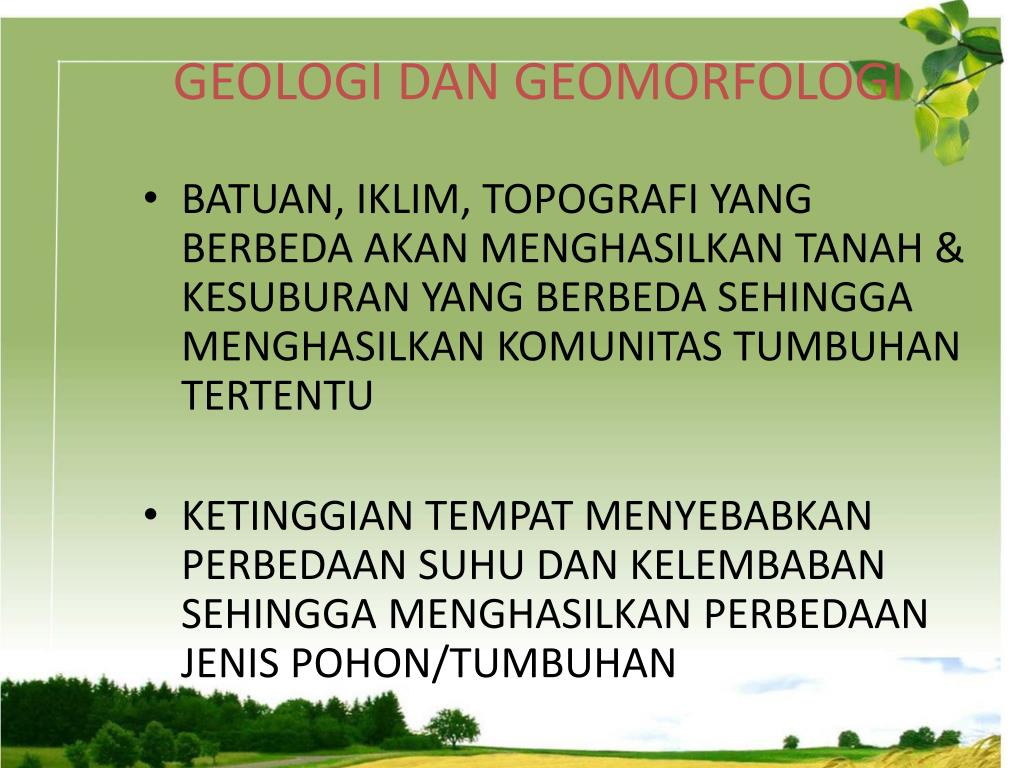 GEOLOGI DAN GEOMORFOLOGI

• BATUAN, IKLIM, TOPOGRAFI YANG BERBEDA AKAN MENGHASILKAN TANAH & KESUBURAN YANG BERBEDA SEHINGGA MENGHASILKAN KOMUNITAS TUMBUHAN TERTENTU

• KETINGGIAN TEMPAT MENYEBABKAN PERBEDAAN SUHU DAN KELEMBABAN SEHINGGA MENGHASILKAN PERBEDAAN JENIS POHON/TUMBUHAN